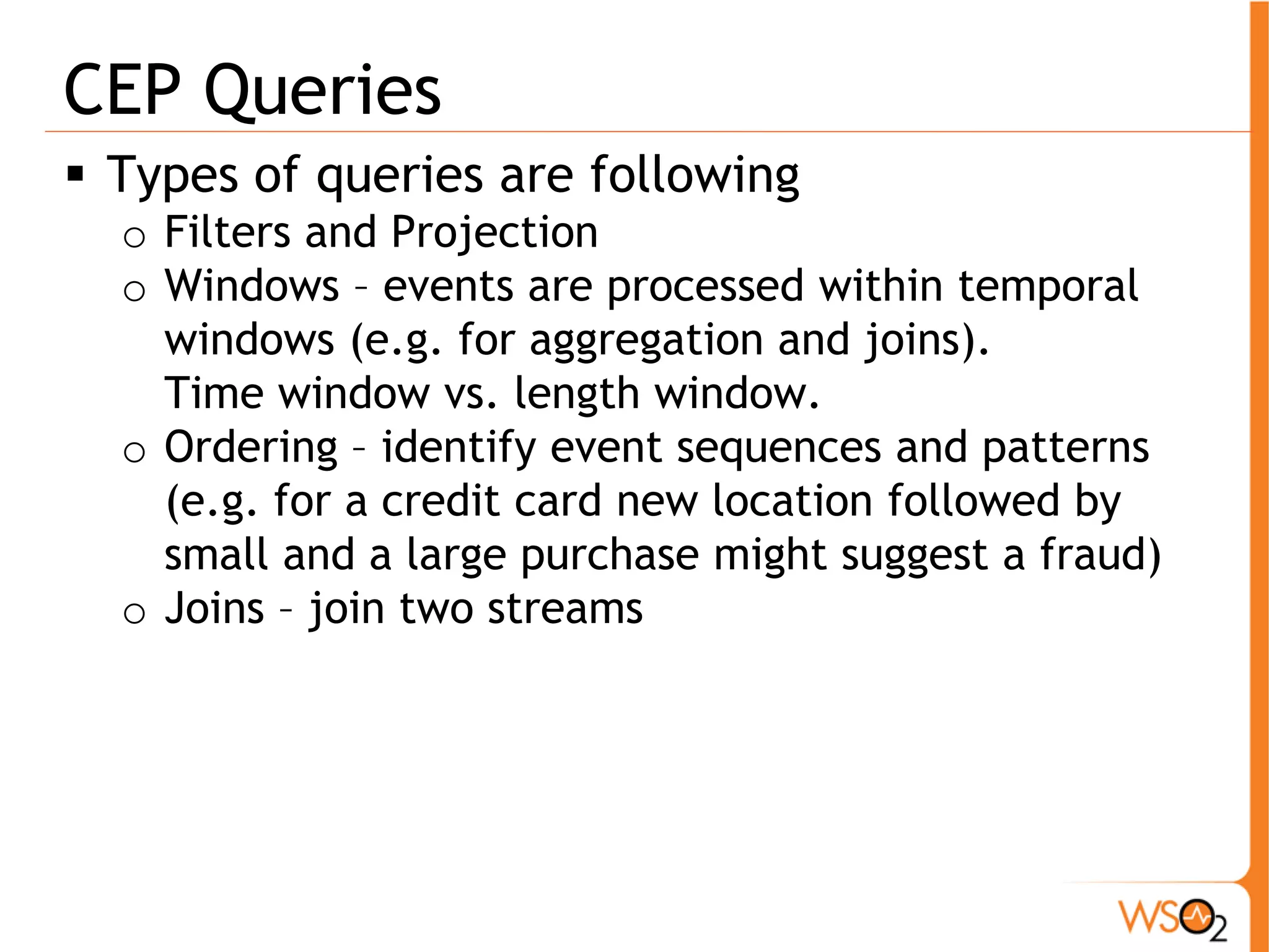 CEP Queries

▪ Types of queries are following
o Filters and Projection
o Windows – events are processed within temporal windows (e.g. for aggregation and joins).
Time window vs. length window.
o Ordering – identify event sequences and patterns (e.g. for a credit card new location followed by small and a large purchase might suggest a fraud)
o Joins – join two streams

WSO2